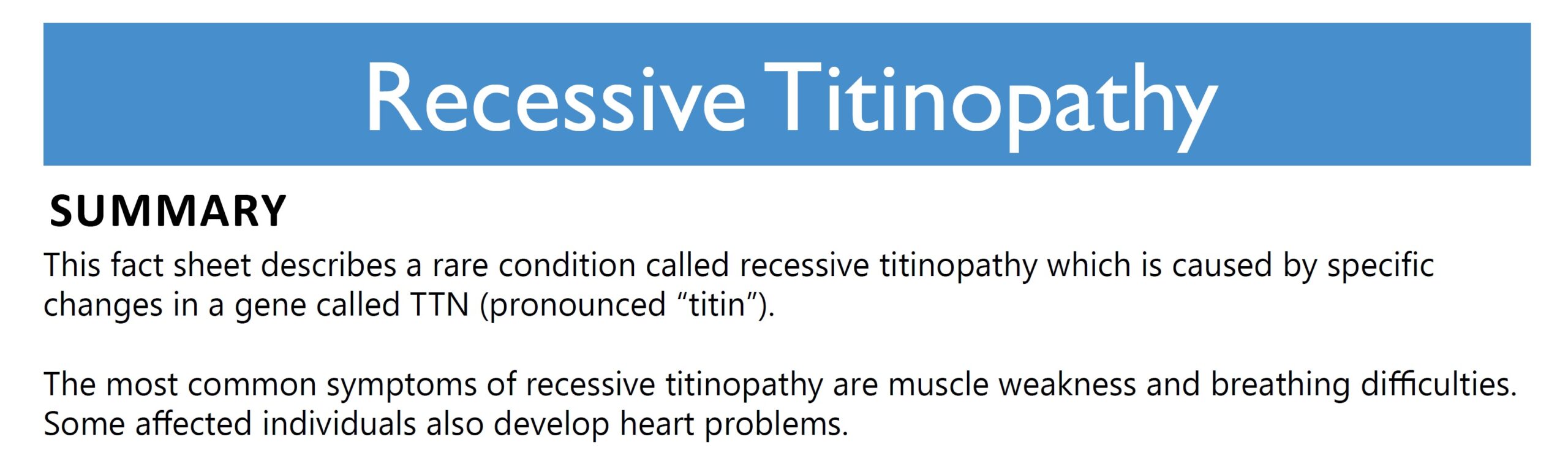 Recessive Titinopathy

SUMMARY

This fact sheet describes a rare condition called recessive titinopathy which is caused by specific changes in a gene called TTN (pronounced “titin”).

The most common symptoms of recessive titinopathy are muscle weakness and breathing difficulties. Some affected individuals also develop heart problems.